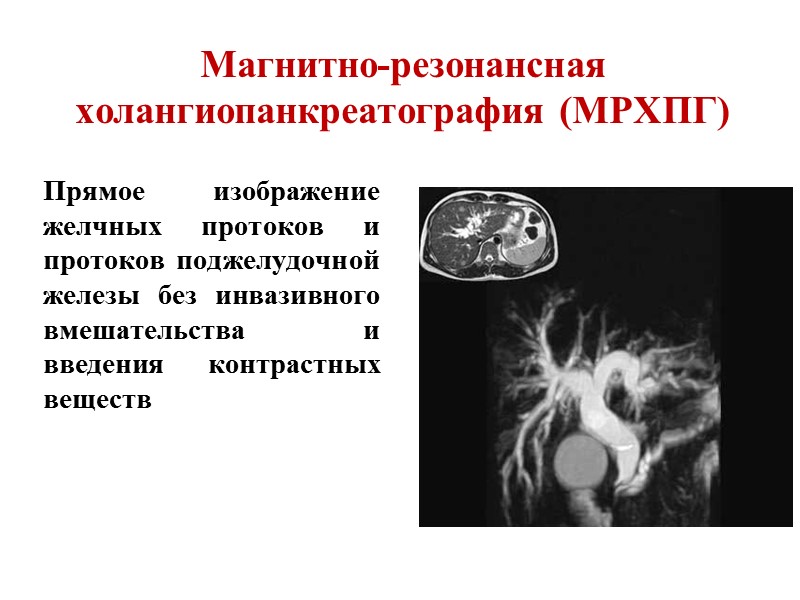 Магнитно-резонансная холангиопанкреатография (МРХПГ)

Прямое изображение желчных протоков и протоков поджелудочной железы без инвазивного вмешательства и введения контрастных веществ